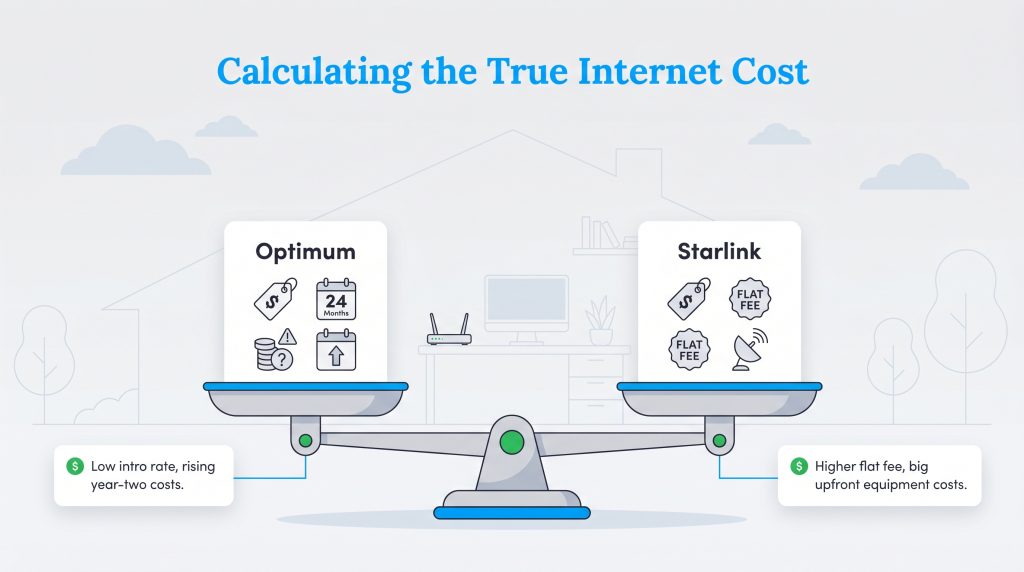 Calculating the True Internet Cost

Optimum

$

24
Months

?

Starlink

$

FLAT FEE

FLAT FEE

$ Low intro rate, rising year-two costs.

$ Higher flat fee, big upfront equipment costs.